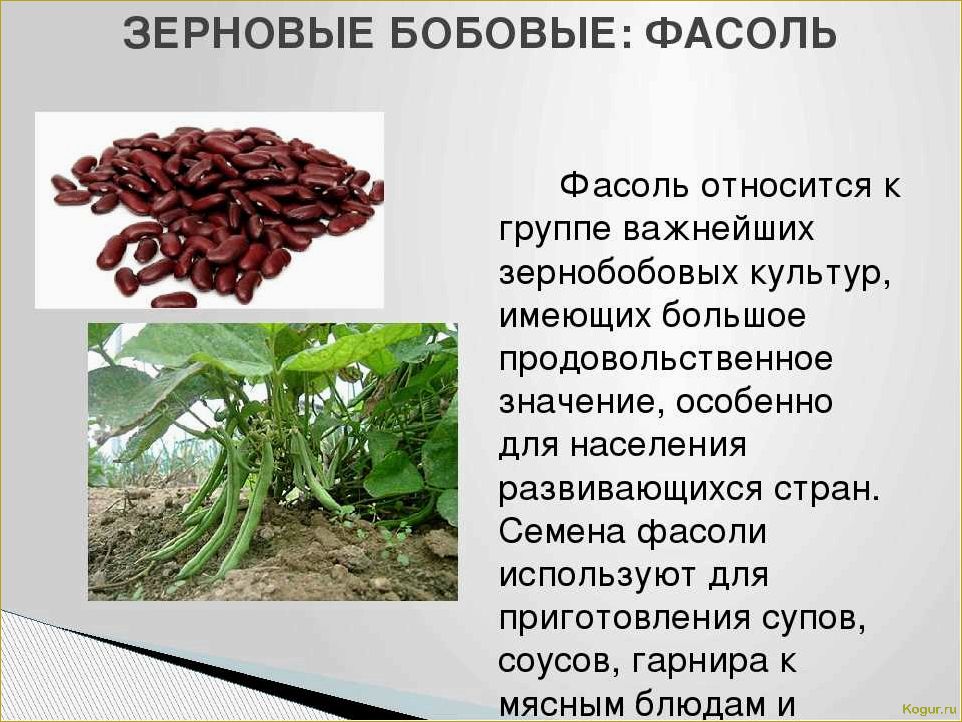 ЗЕРНОВЫЕ БОБОВЫЕ: ФАСОЛЬ

Фасоль относится к группе важнейших зернобобовых культур, имеющих большое продовольственное значение, особенно для населения развивающихся стран. Семена фасоли используют для приготовления супов, соусов, гарнира к мясным блюдам и

Kogur.ru